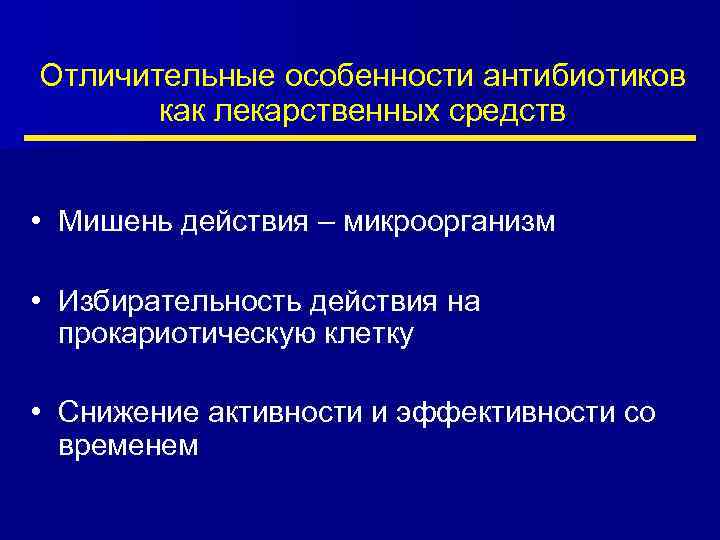 Отличительные особенности антибиотиков как лекарственных средств

• Мишень действия – микроорганизм

• Избирательность действия на прокариотическую клетку

• Снижение активности и эффективности со временем